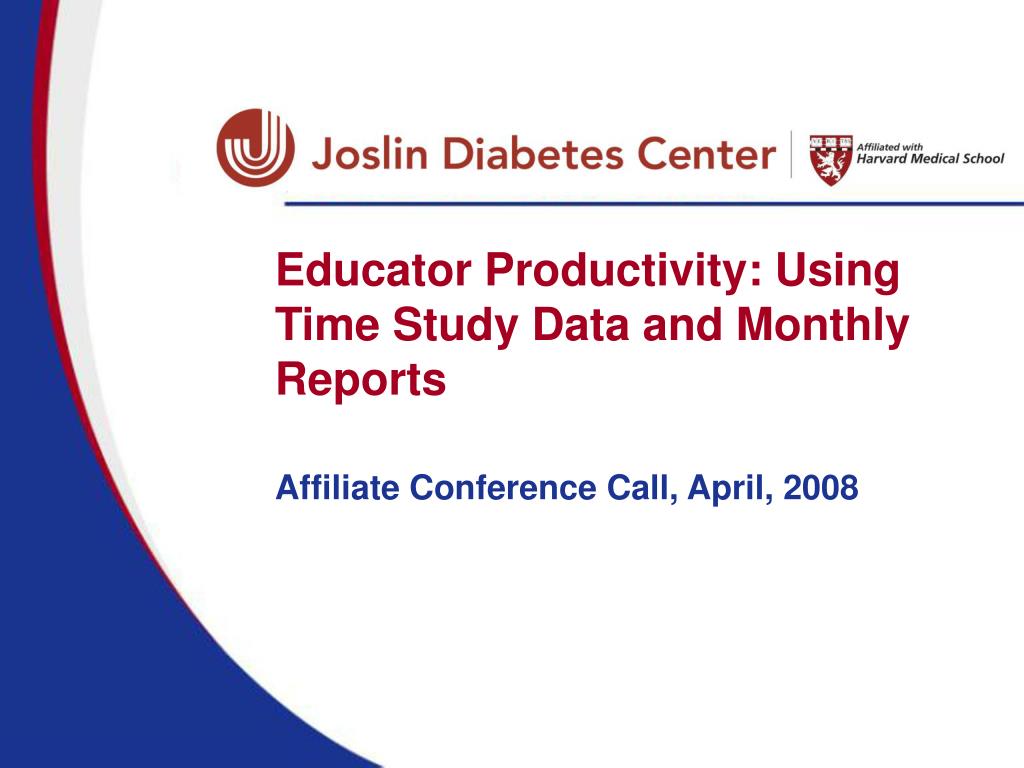 Joslin Diabetes Center

Affiliated with Harvard Medical School

Educator Productivity: Using Time Study Data and Monthly Reports

Affiliate Conference Call, April, 2008